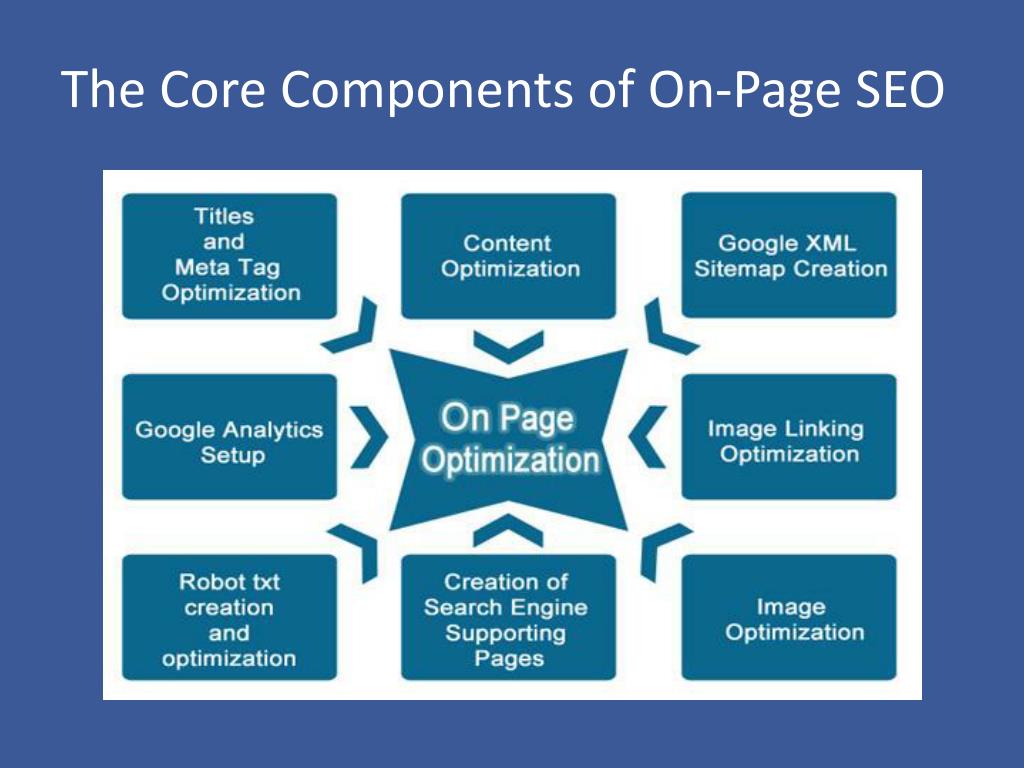 The Core Components of On-Page SEO

Titles and Meta Tag Optimization

Content Optimization

Google XML Sitemap Creation

Google Analytics Setup

On Page Optimization

Image Linking Optimization

Robot txt creation and optimization

Creation of Search Engine Supporting Pages

Image Optimization